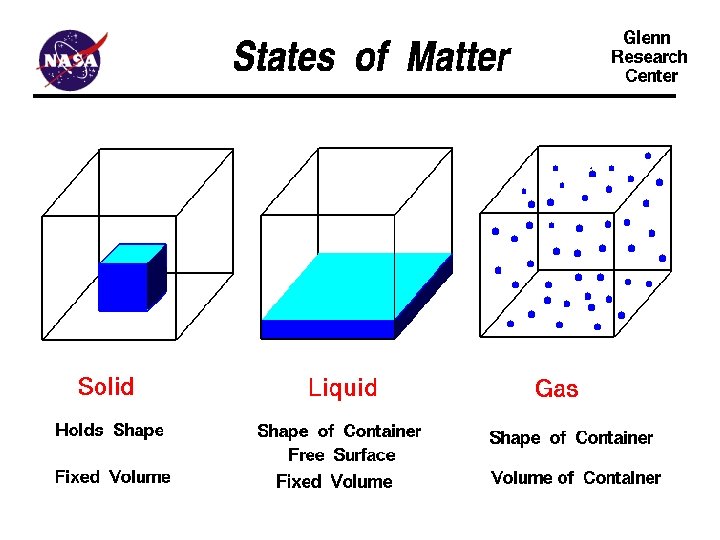 NASA

States of Matter

Glenn Research Center

Solid

Holds Shape

Fixed Volume

Liquid

Shape of Container
Free Surface
Fixed Volume

Gas

Shape of Container

Volume of Container